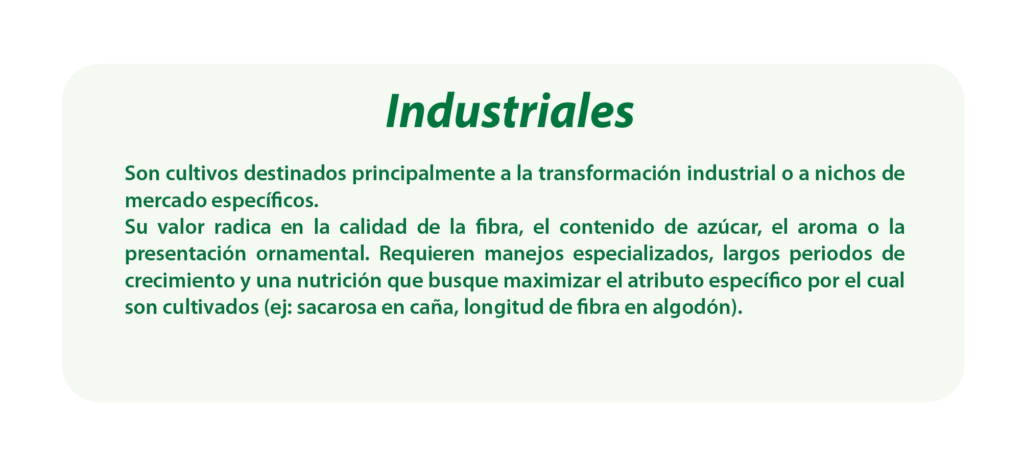 Industriales

Son cultivos destinados principalmente a la transformación industrial o a nichos de mercado específicos.
Su valor radica en la calidad de la fibra, el contenido de azúcar, el aroma o la presentación ornamental. Requieren manejos especializados, largos periodos de crecimiento y una nutrición que busque maximizar el atributo específico por el cual son cultivados (ej: sacarosa en caña, longitud de fibra en algodón).